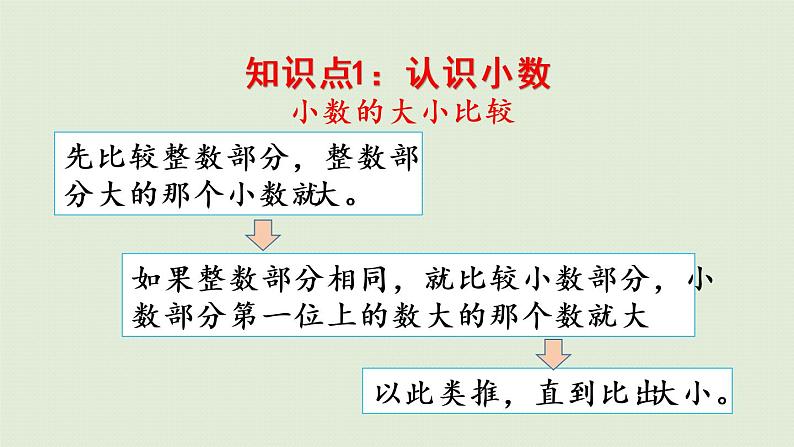 知识点1：认识小数

小数的大小比较

先比较整数部分，整数部分大的那个小数就大。

如果整数部分相同，就比较小数部分，小数部分第一位上的数大的那个数就大

以此类推，直到比出大小。